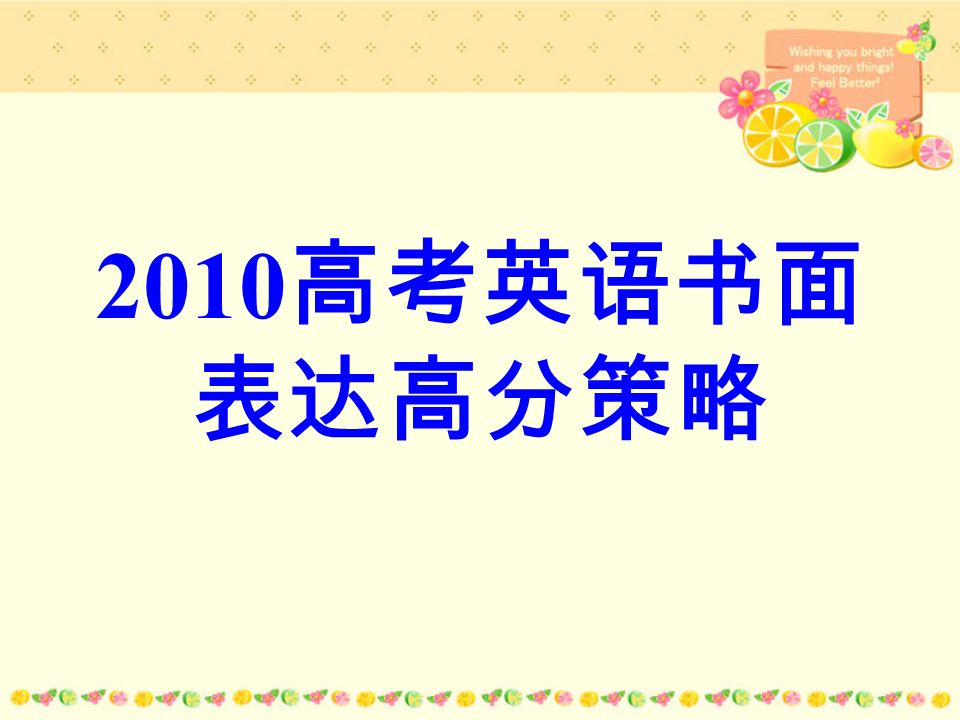 Wishing you bright and happy things! Feel Better!

2010高考英语书面表达高分策略